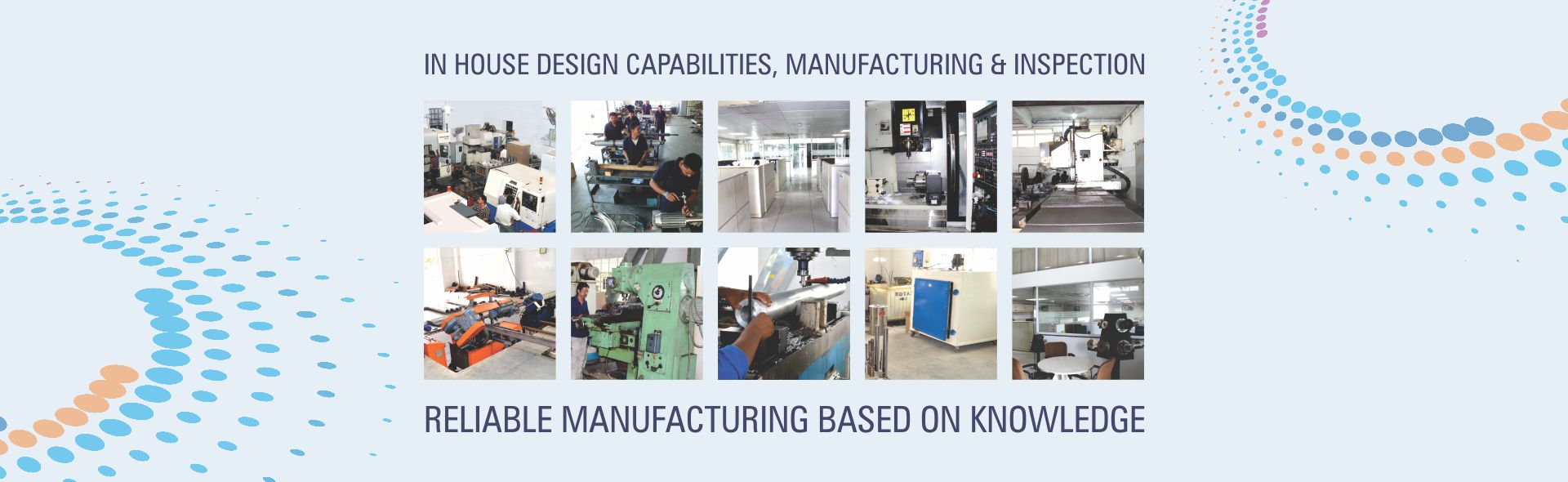 IN HOUSE DESIGN CAPABILITIES, MANUFACTURING & INSPECTION

RELIABLE MANUFACTURING BASED ON KNOWLEDGE